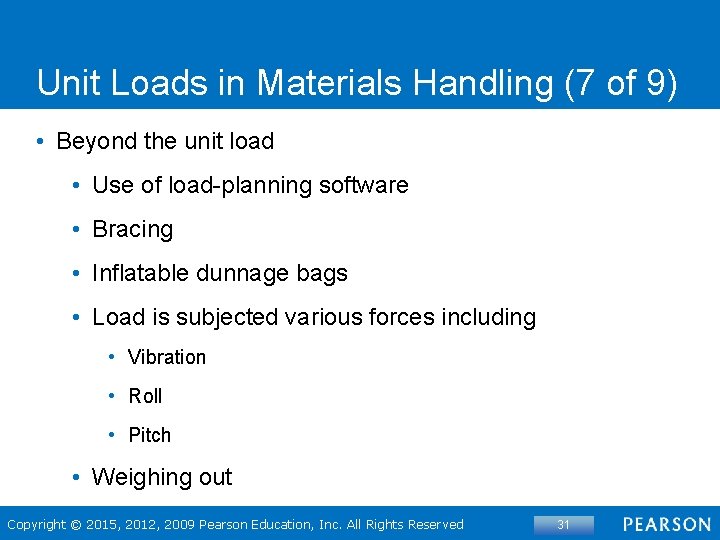 Unit Loads in Materials Handling (7 of 9)

• Beyond the unit load
  • Use of load-planning software
  • Bracing
  • Inflatable dunnage bags
  • Load is subjected various forces including
    • Vibration
    • Roll
    • Pitch
  • Weighing out

Copyright © 2015, 2012, 2009 Pearson Education, Inc. All Rights Reserved

31

PEARSON